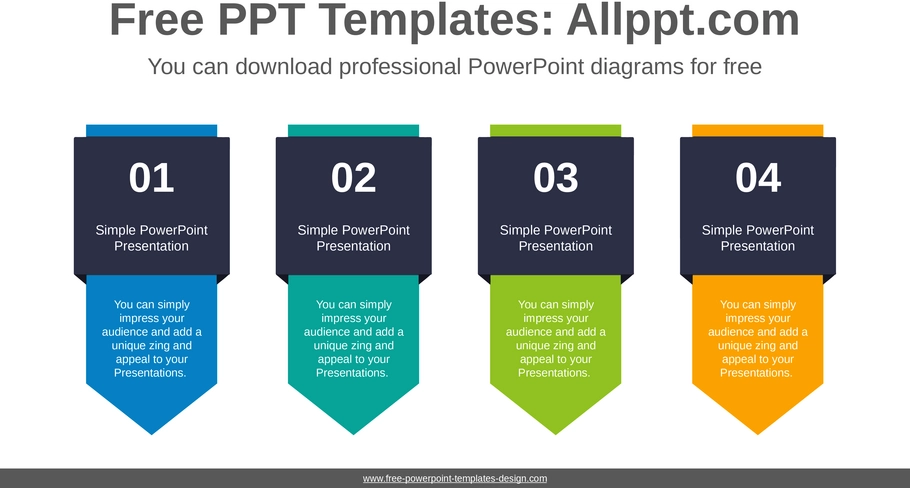 Free PPT Templates: Allppt.com

You can download professional PowerPoint diagrams for free

01

Simple PowerPoint Presentation

You can simply impress your audience and add a unique zing and appeal to your Presentations.

02

Simple PowerPoint Presentation

You can simply impress your audience and add a unique zing and appeal to your Presentations.

03

Simple PowerPoint Presentation

You can simply impress your audience and add a unique zing and appeal to your Presentations.

04

Simple PowerPoint Presentation

You can simply impress your audience and add a unique zing and appeal to your Presentations.

www.free-powerpoint-templates-design.com